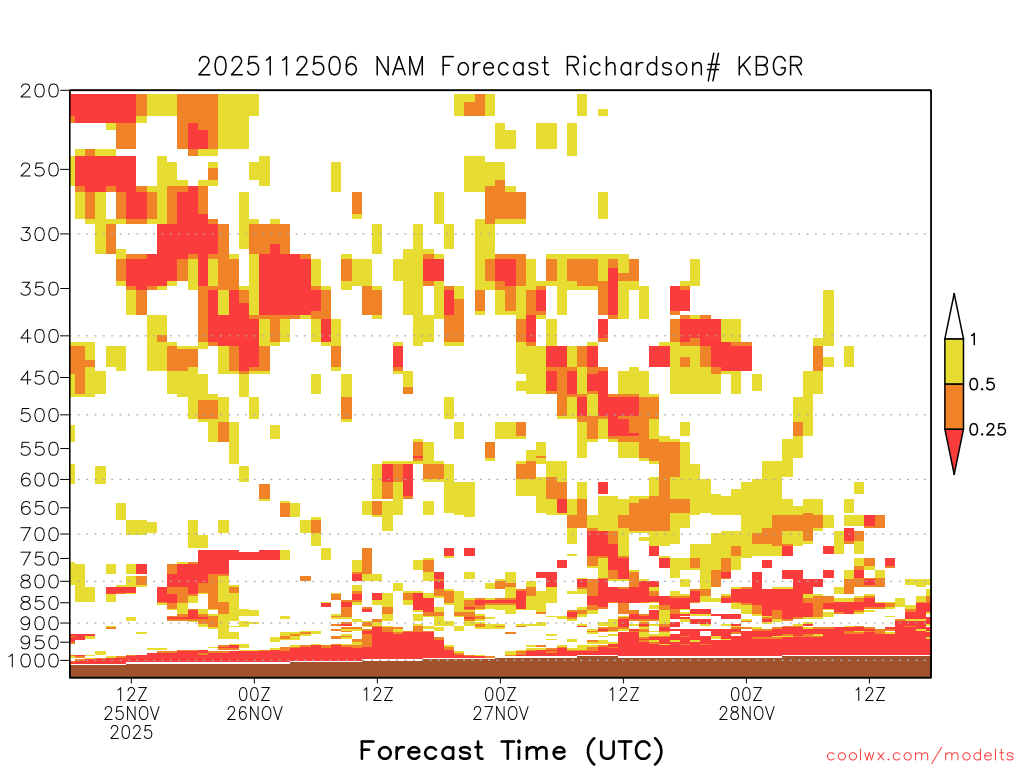 2025112506 NAM Forecast Richardson# KBGR

200
250
300
350
400
450
500
550
600
650
700
750
800
850
900
950
1000

1
0.5
0.25

12Z 25NOV 2025
00Z 26NOV
12Z
00Z 27NOV
12Z
00Z 28NOV
12Z

Forecast Time (UTC)

coolwx.com/modelts